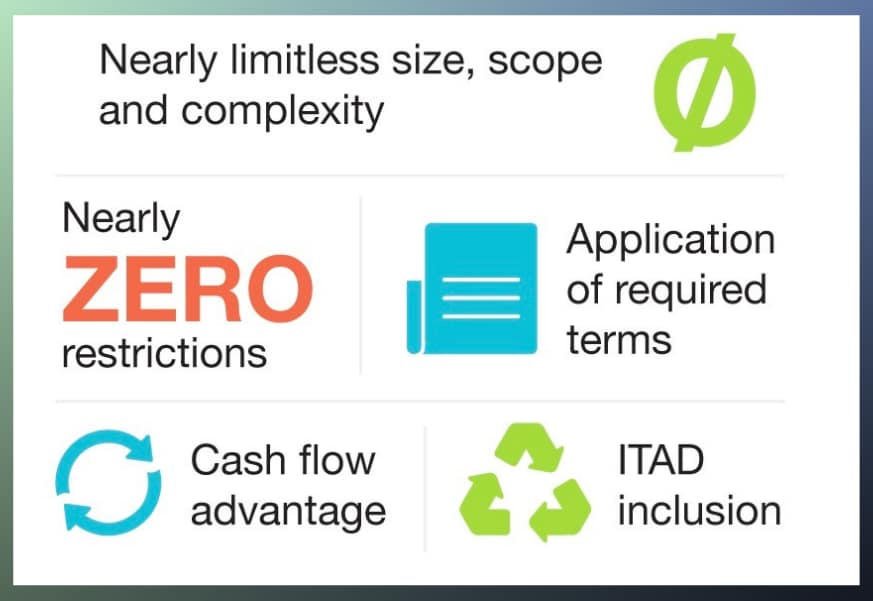 Nearly limitless size, scope and complexity

Nearly
ZERO
restrictions

Application of required terms

Cash flow advantage

ITAD inclusion